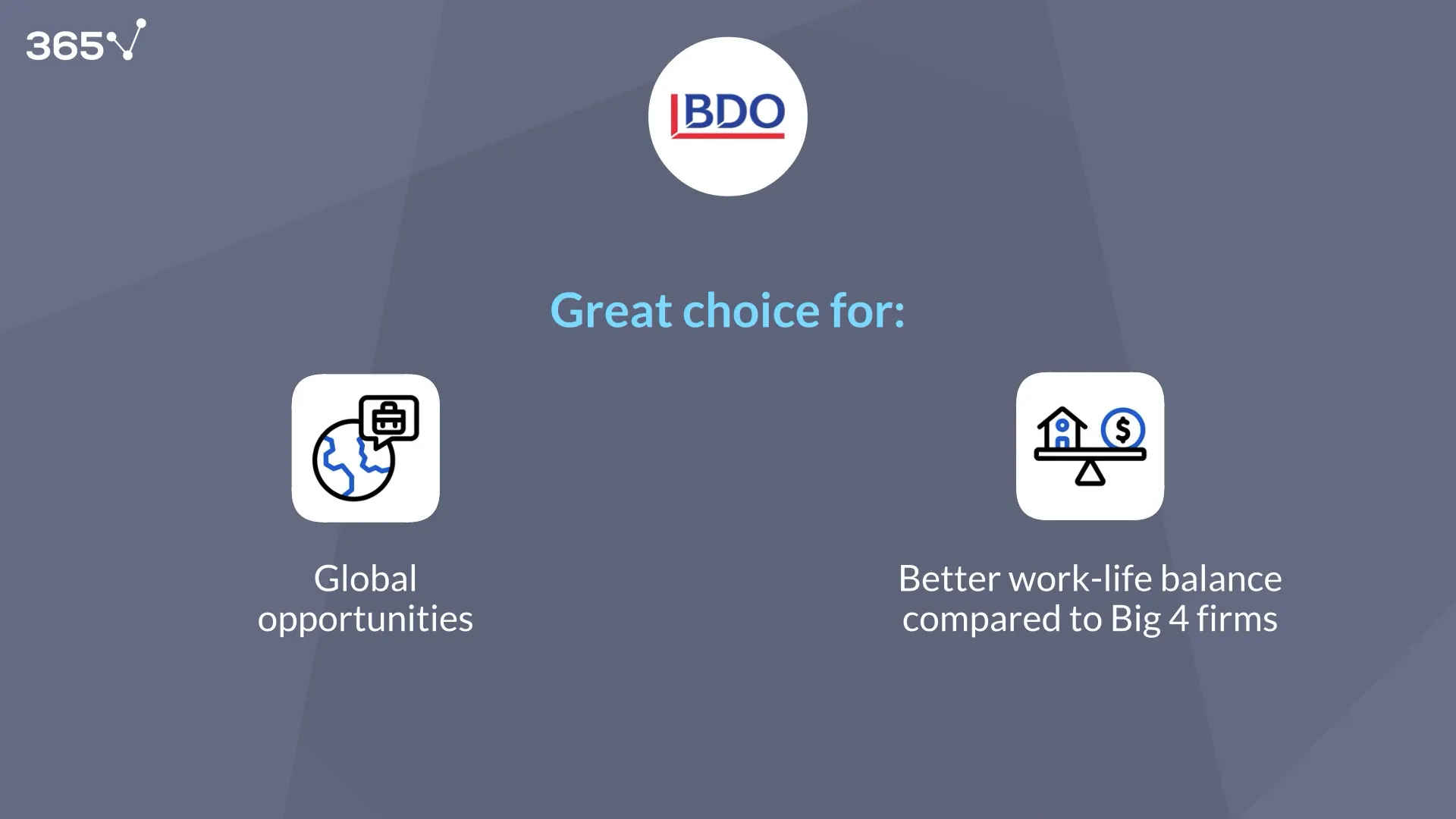 365

BDO

Great choice for:

Global opportunities

Better work-life balance compared to Big 4 firms